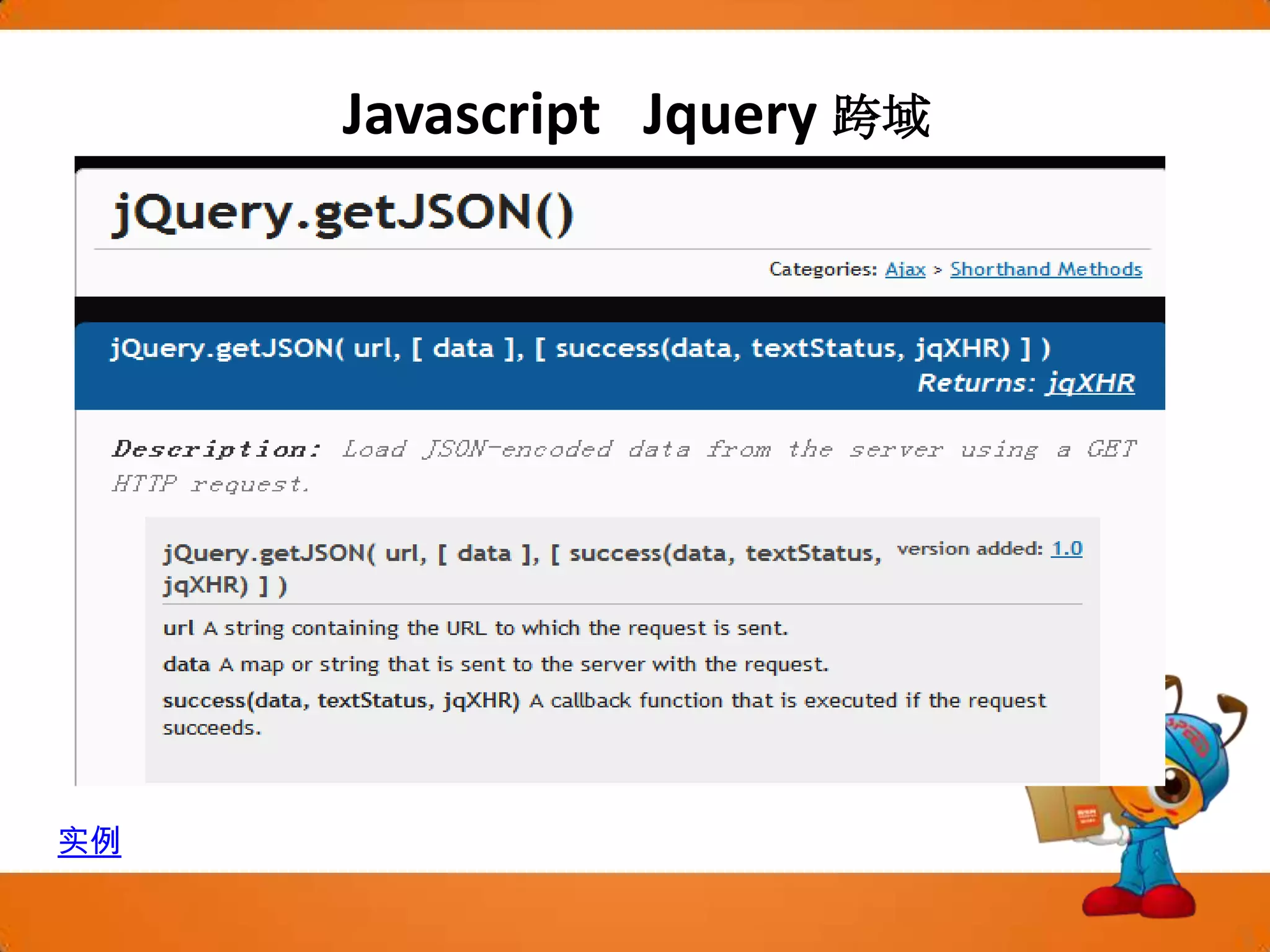 Javascript Jquery 跨域

jQuery.getJSON()

Categories: Ajax > Shorthand Methods

jQuery.getJSON( url, [ data ], [ success(data, textStatus, jqXHR) ] )
Returns: jqXHR

Description: Load JSON-encoded data from the server using a GET HTTP request.

jQuery.getJSON( url, [ data ], [ success(data, textStatus, jqXHR) ] )
version added: 1.0

url A string containing the URL to which the request is sent.

data A map or string that is sent to the server with the request.

success(data, textStatus, jqXHR) A callback function that is executed if the request succeeds.

实例